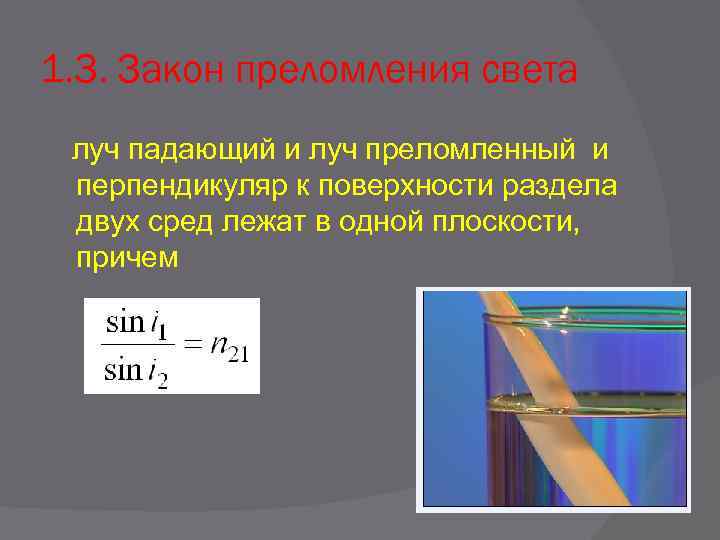 1.3. Закон преломления света

луч падающий и луч преломленный и перпендикуляр к поверхности раздела двух сред лежат в одной плоскости, причем

$\frac{\sin i_1}{\sin i_2} = n_{21}$